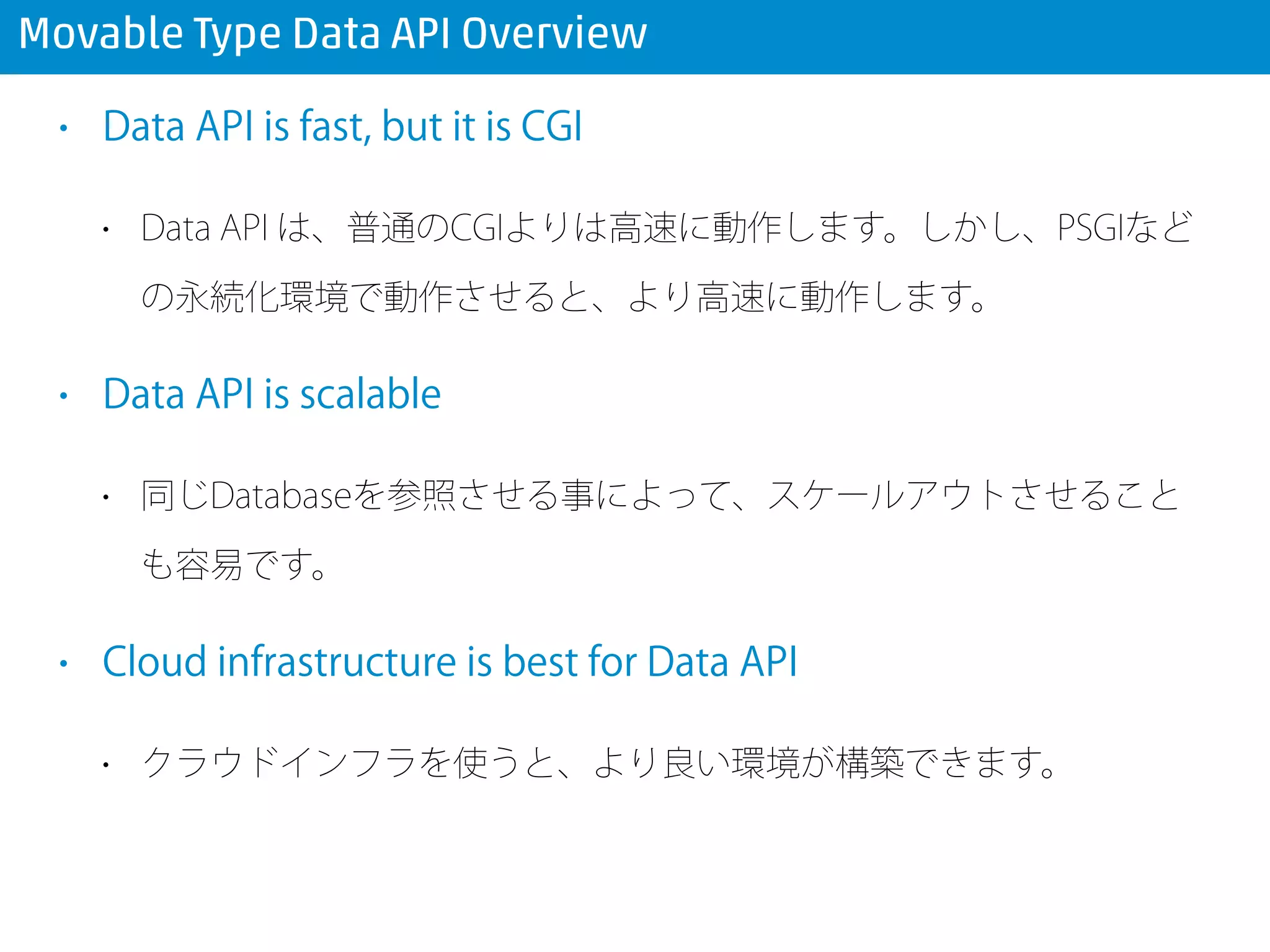 Movable Type Data API Overview

• Data API is fast, but it is CGI

• Data API は、普通のCGIよりは高速に動作します。しかし、PSGIなどの永続化環境で動作させると、より高速に動作します。

• Data API is scalable

• 同じDatabaseを参照させる事によって、スケールアウトさせることも容易です。

• Cloud infrastructure is best for Data API

• クラウドインフラを使うと、より良い環境が構築できます。